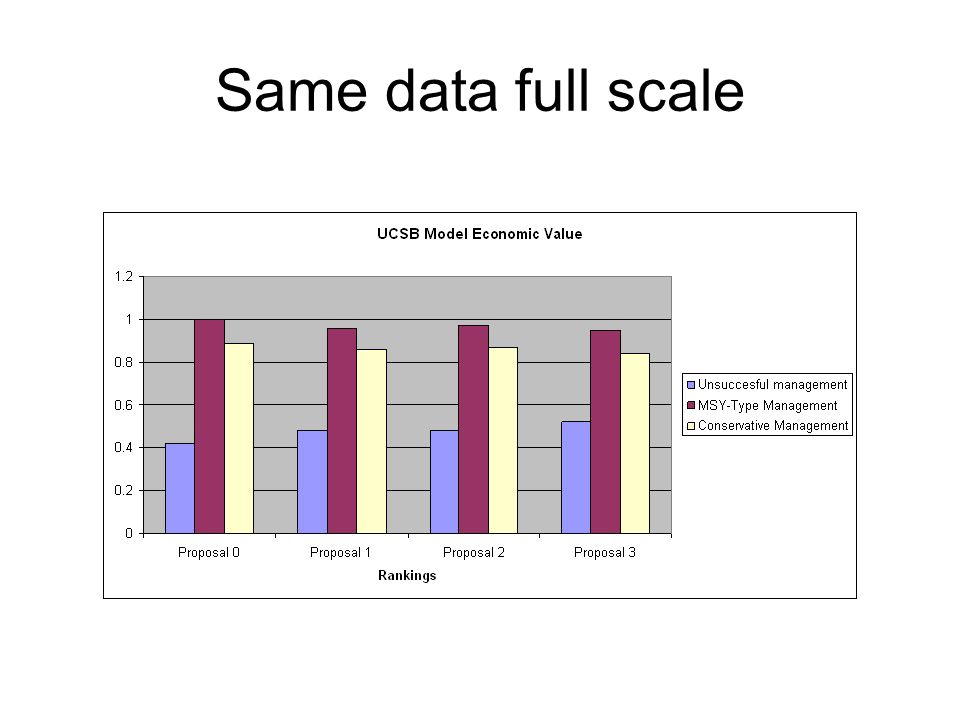 Same data full scale

UCSB Model Economic Value

1.2
1
0.8
0.6
0.4
0.2
0

Proposal 0
Proposal 1
Proposal 2
Proposal 3

Rankings

Unsuccesful management
MSY-Type Management
Conservative Management